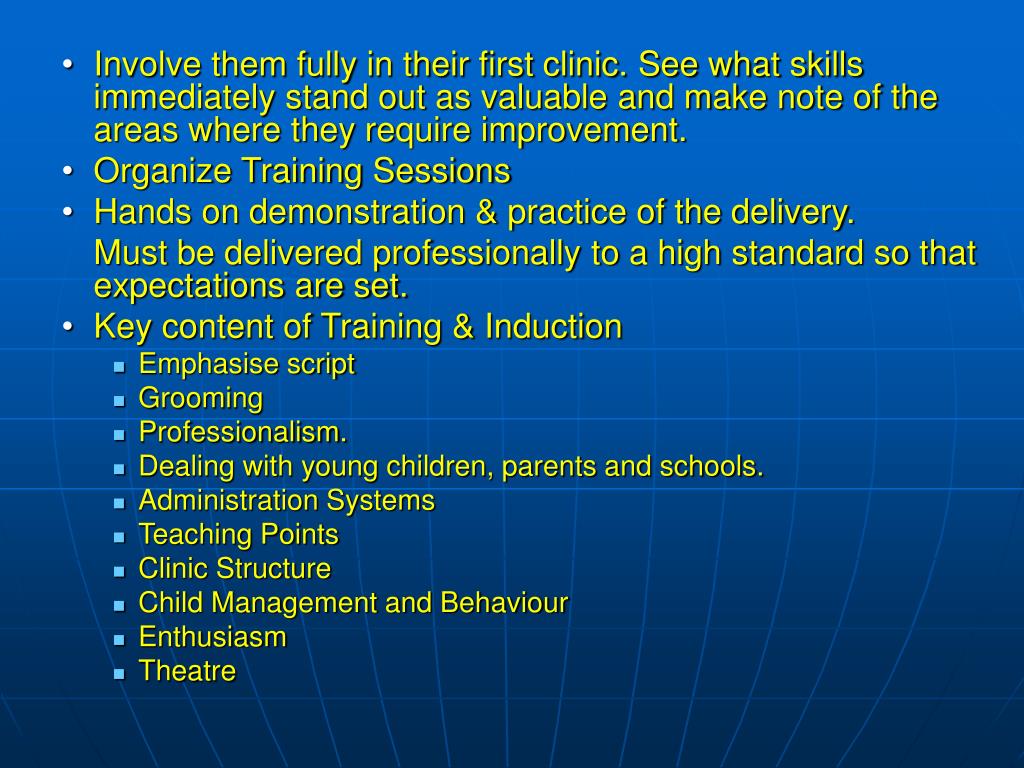 • Involve them fully in their first clinic. See what skills immediately stand out as valuable and make note of the areas where they require improvement.
• Organize Training Sessions
• Hands on demonstration & practice of the delivery.
Must be delivered professionally to a high standard so that expectations are set.
• Key content of Training & Induction
▪ Emphasise script
▪ Grooming
▪ Professionalism.
▪ Dealing with young children, parents and schools.
▪ Administration Systems
▪ Teaching Points
▪ Clinic Structure
▪ Child Management and Behaviour
▪ Enthusiasm
▪ Theatre